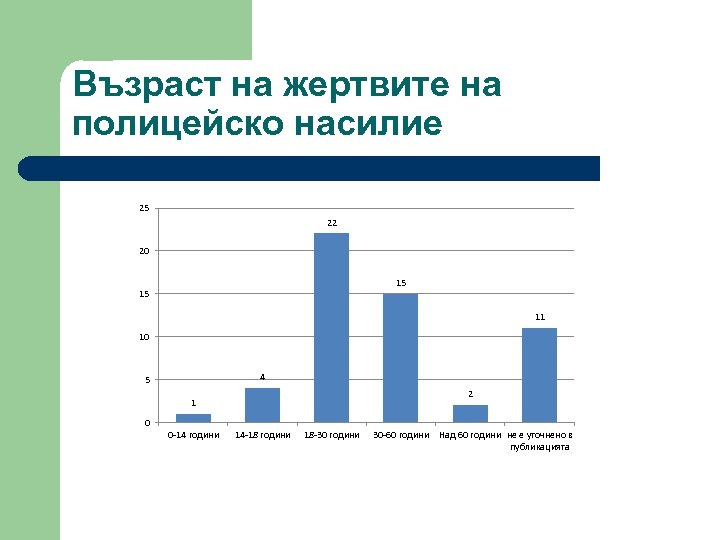 Възраст на жертвите на полицейско насилие

25
20
15
10
5
0

1
4
22
15
2
11

0-14 години
14-18 години
18-30 години
30-60 години
Над 60 години
не е уточнено в публикацията